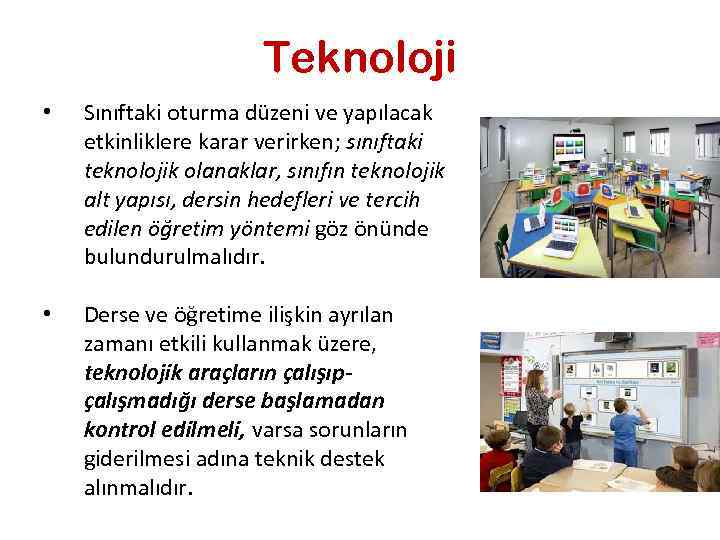 Teknoloji

• Sınıftaki oturma düzeni ve yapılacak etkinliklere karar verirken; sınıftaki teknolojik olanaklar, sınıfın teknolojik alt yapısı, dersin hedefleri ve tercih edilen öğretim yöntemi göz önünde bulundurulmalıdır.

• Derse ve öğretime ilişkin ayrılan zamanı etkili kullanmak üzere, teknolojik araçların çalışıp-çalışmadığı derse başlamadan kontrol edilmeli, varsa sorunların giderilmesi adına teknik destek alınmalıdır.